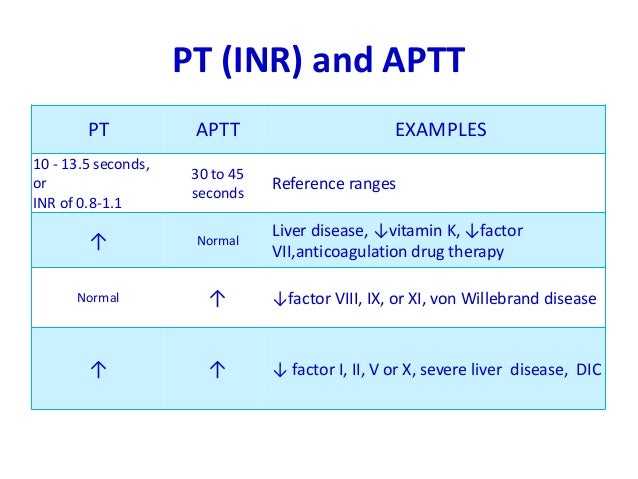 PT (INR) and APTT

| PT | APTT | EXAMPLES |
|---|---|---|
| 10 - 13.5 seconds, or INR of 0.8-1.1 | 30 to 45 seconds | Reference ranges |
| ↑ | Normal | Liver disease, ↓vitamin K, ↓factor VII,anticoagulation drug therapy |
| Normal | ↑ | ↓factor VIII, IX, or XI, von Willebrand disease |
| ↑ | ↑ | ↓ factor I, II, V or X, severe liver disease, DIC |